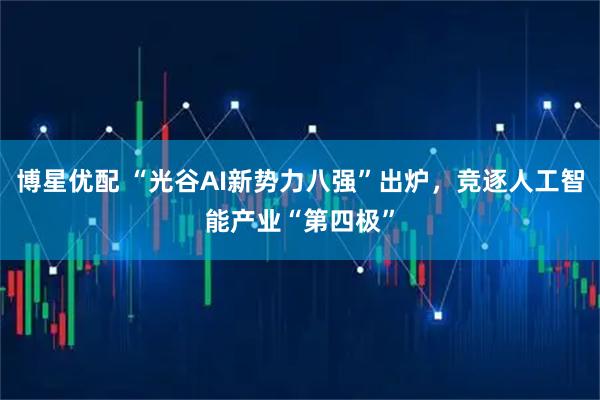 博星优配 “光谷AI新势力八强”出炉，竞逐人工智能产业“第四极”